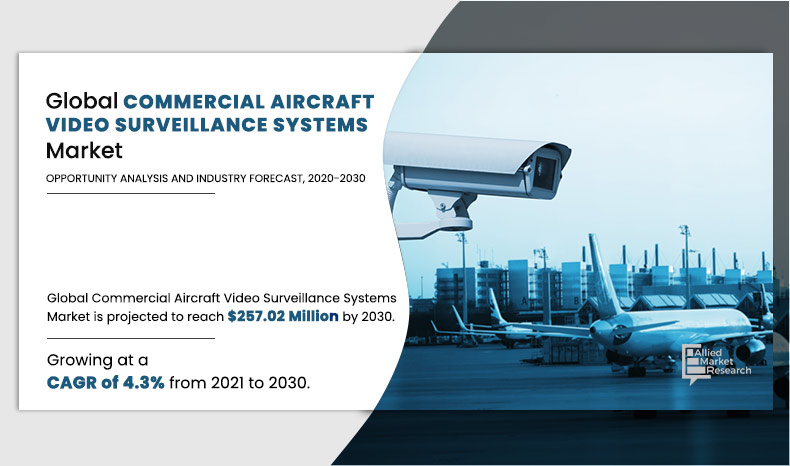 Global COMMERCIAL AIRCRAFT VIDEO SURVEILLANCE SYSTEMS Market

OPPORTUNITY ANALYSIS AND INDUSTRY FORECAST, 2020-2030

Global Commercial Aircraft Video Surveillance Systems Market is projected to reach $257.02 Million by 2030.

Growing at a CAGR of 4.3% from 2021 to 2030.

Allied Market Research